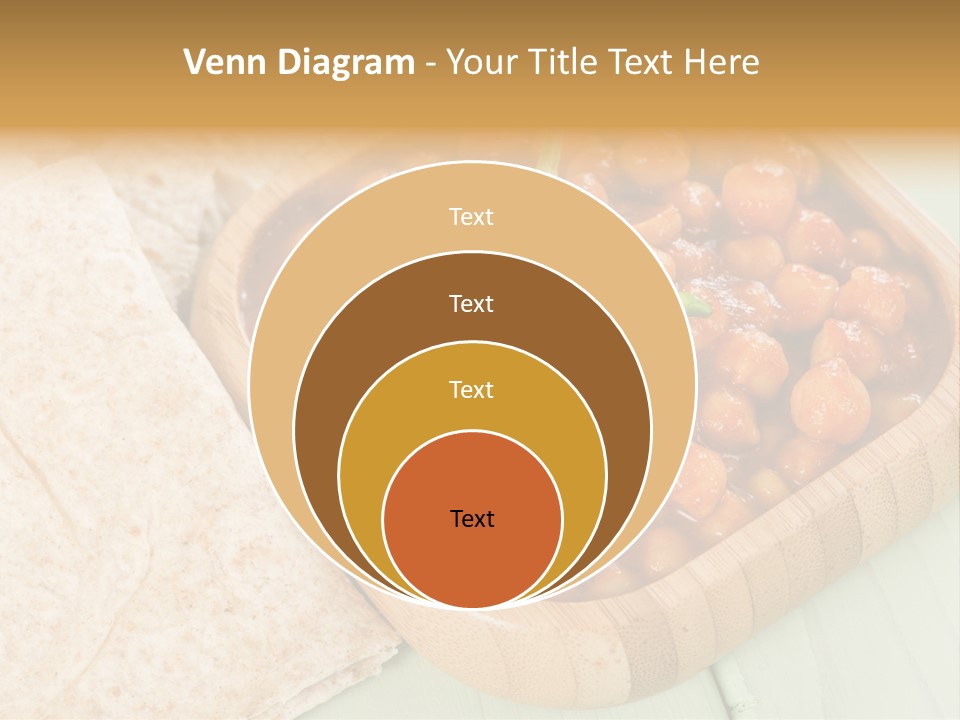 Venn Diagram - Your Title Text Here

Text

Text

Text

Text